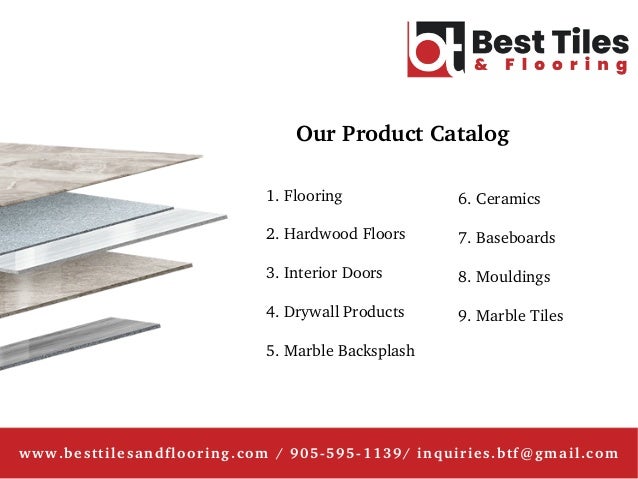 bt Best Tiles & Flooring

Our Product Catalog

1. Flooring

2. Hardwood Floors

3. Interior Doors

4. Drywall Products

5. Marble Backsplash

6. Ceramics

7. Baseboards

8. Mouldings

9. Marble Tiles

www.besttilesandflooring.com / 905-595-1139/ inquiries.btf@gmail.com